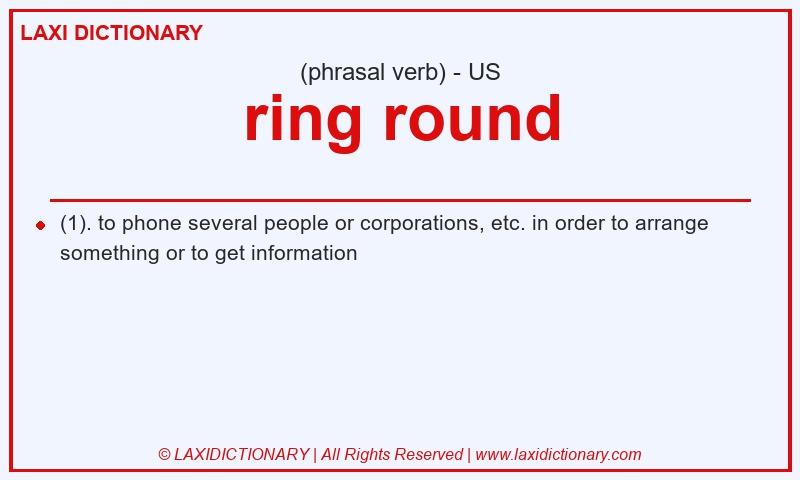 LAXI DICTIONARY

(phrasal verb) - US

ring round

(1). to phone several people or corporations, etc. in order to arrange something or to get information

© LAXIDICTIONARY | All Rights Reserved | www.laxidictionary.com